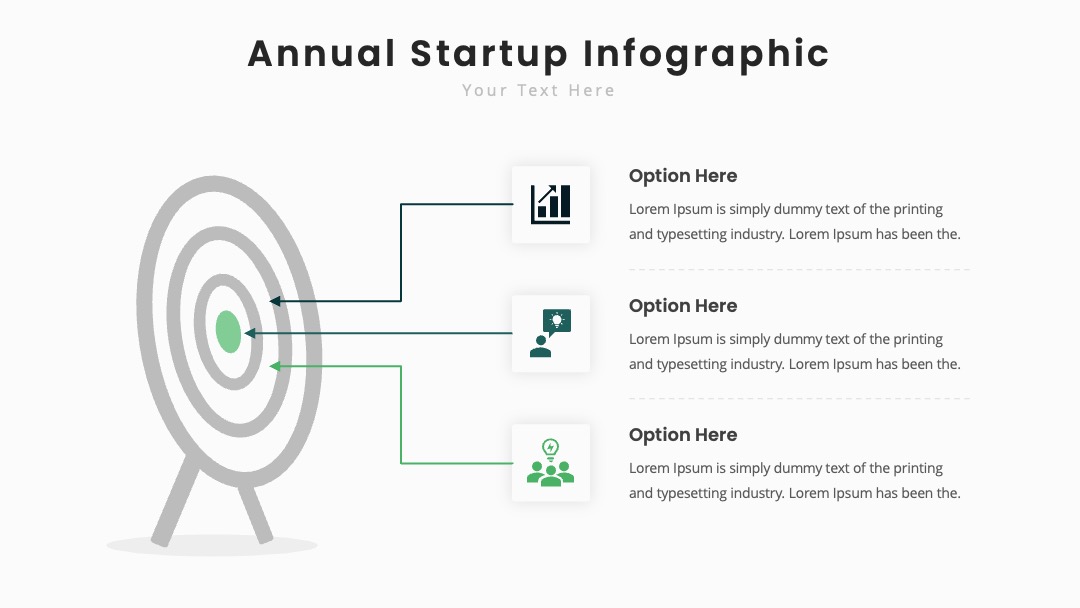 Annual Startup Infographic
Your Text Here

Option Here
Lorem Ipsum is simply dummy text of the printing and typesetting industry. Lorem Ipsum has been the.

Option Here
Lorem Ipsum is simply dummy text of the printing and typesetting industry. Lorem Ipsum has been the.

Option Here
Lorem Ipsum is simply dummy text of the printing and typesetting industry. Lorem Ipsum has been the.